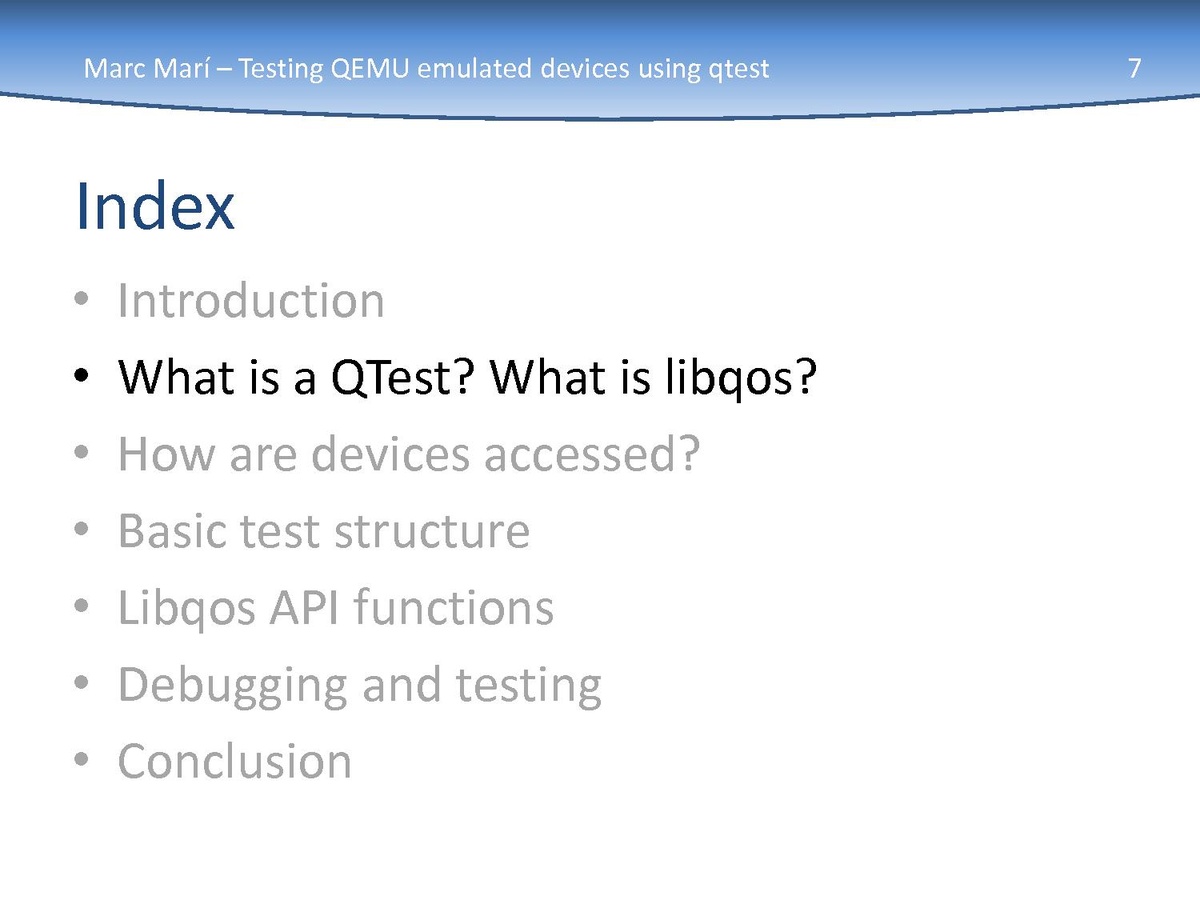 Marc Marí – Testing QEMU emulated devices using qtest

7

Index

• Introduction
• What is a QTest? What is libqos?
• How are devices accessed?
• Basic test structure
• Libqos API functions
• Debugging and testing
• Conclusion